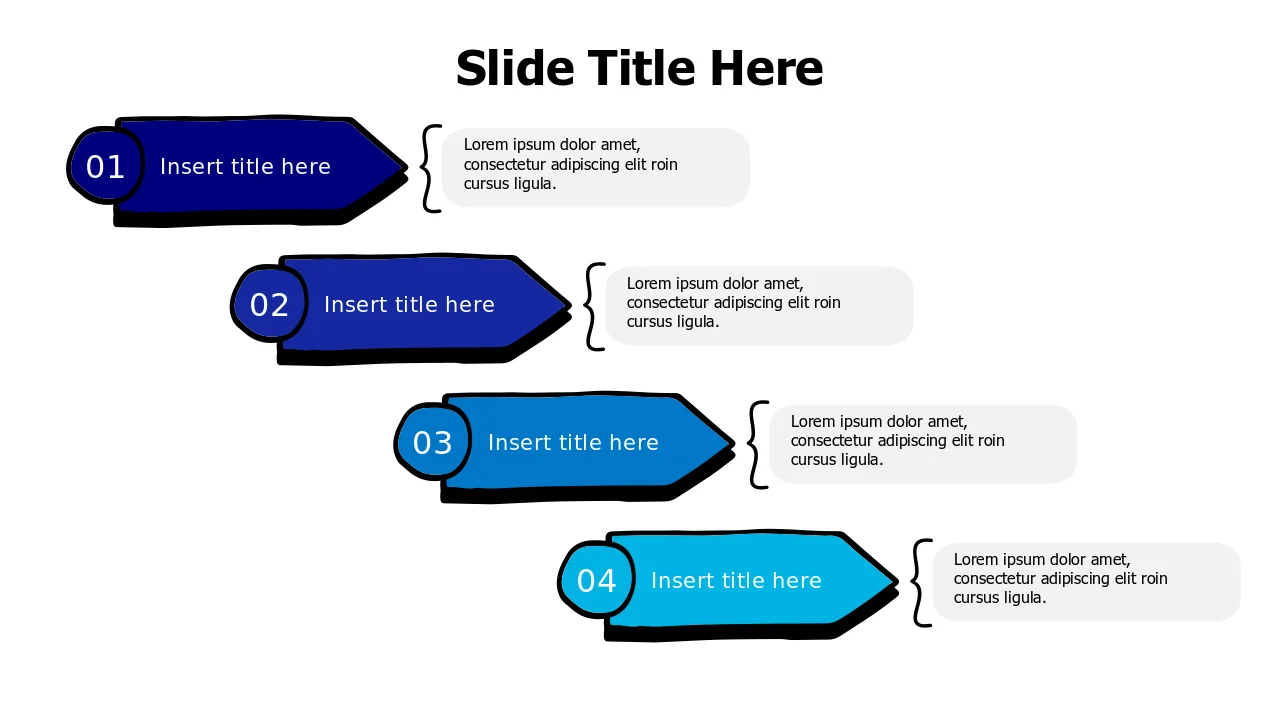 Slide Title Here

01

Insert title here

Lorem ipsum dolor amet, consectetur adipiscing elit roin cursus ligula.

02

Insert title here

Lorem ipsum dolor amet, consectetur adipiscing elit roin cursus ligula.

03

Insert title here

Lorem ipsum dolor amet, consectetur adipiscing elit roin cursus ligula.

04

Insert title here

Lorem ipsum dolor amet, consectetur adipiscing elit roin cursus ligula.